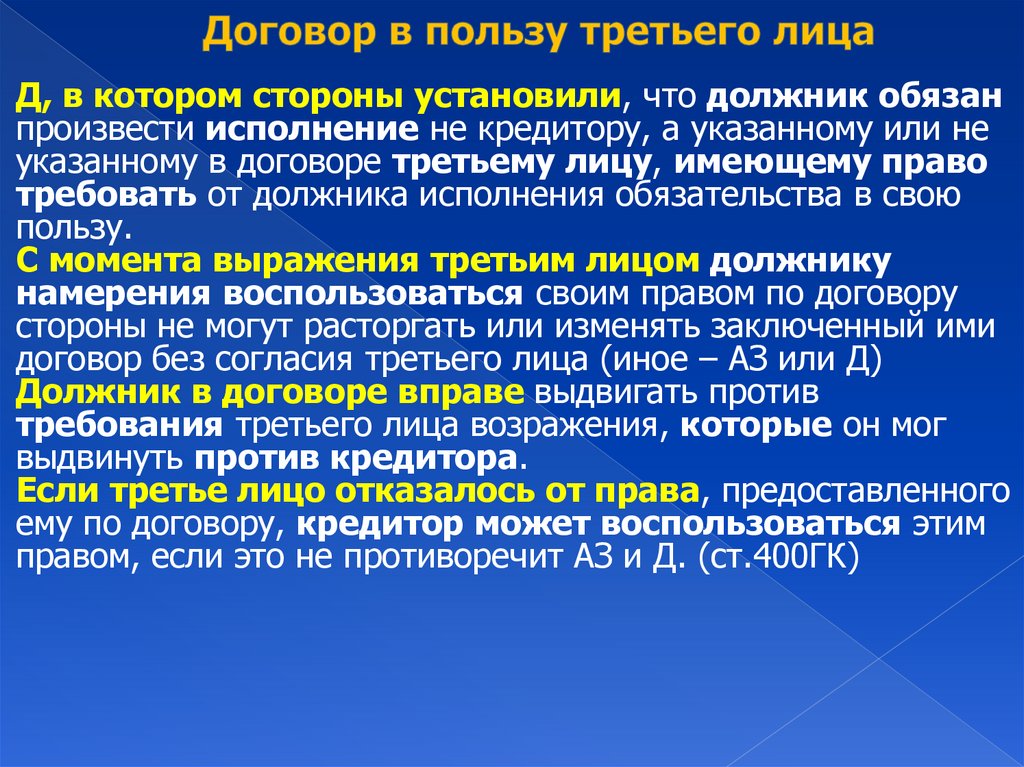 Договор в пользу третьего лица

Д, в котором стороны установили, что должник обязан произвести исполнение не кредитору, а указанному или не указанному в договоре третьему лицу, имеющему право требовать от должника исполнения обязательства в свою пользу.
С момента выражения третьим лицом должнику намерения воспользоваться своим правом по договору стороны не могут расторгать или изменять заключенный ими договор без согласия третьего лица (иное – АЗ или Д)
Должник в договоре вправе выдвигать против требования третьего лица возражения, которые он мог выдвинуть против кредитора.
Если третье лицо отказалось от права, предоставленного ему по договору, кредитор может воспользоваться этим правом, если это не противоречит АЗ и Д. (ст.400ГК)